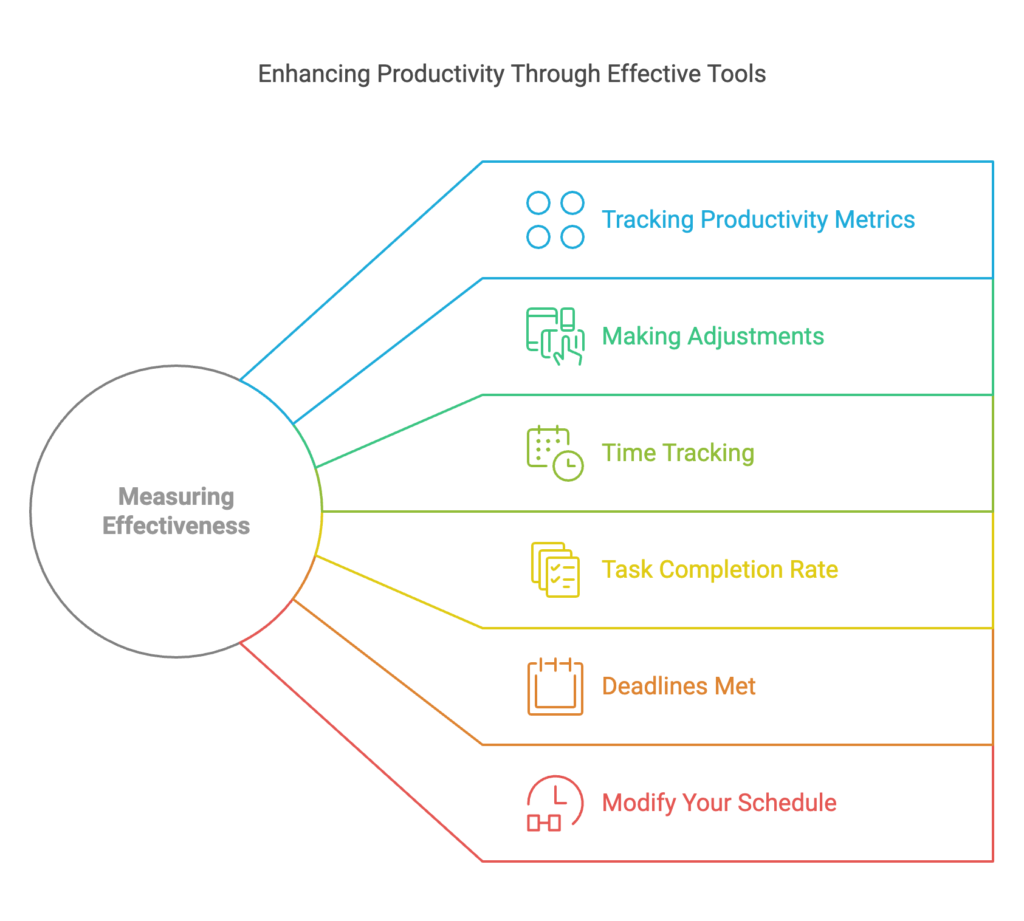 Enhancing Productivity Through Effective Tools

Measuring Effectiveness

Tracking Productivity Metrics

Making Adjustments

Time Tracking

Task Completion Rate

Deadlines Met

Modify Your Schedule